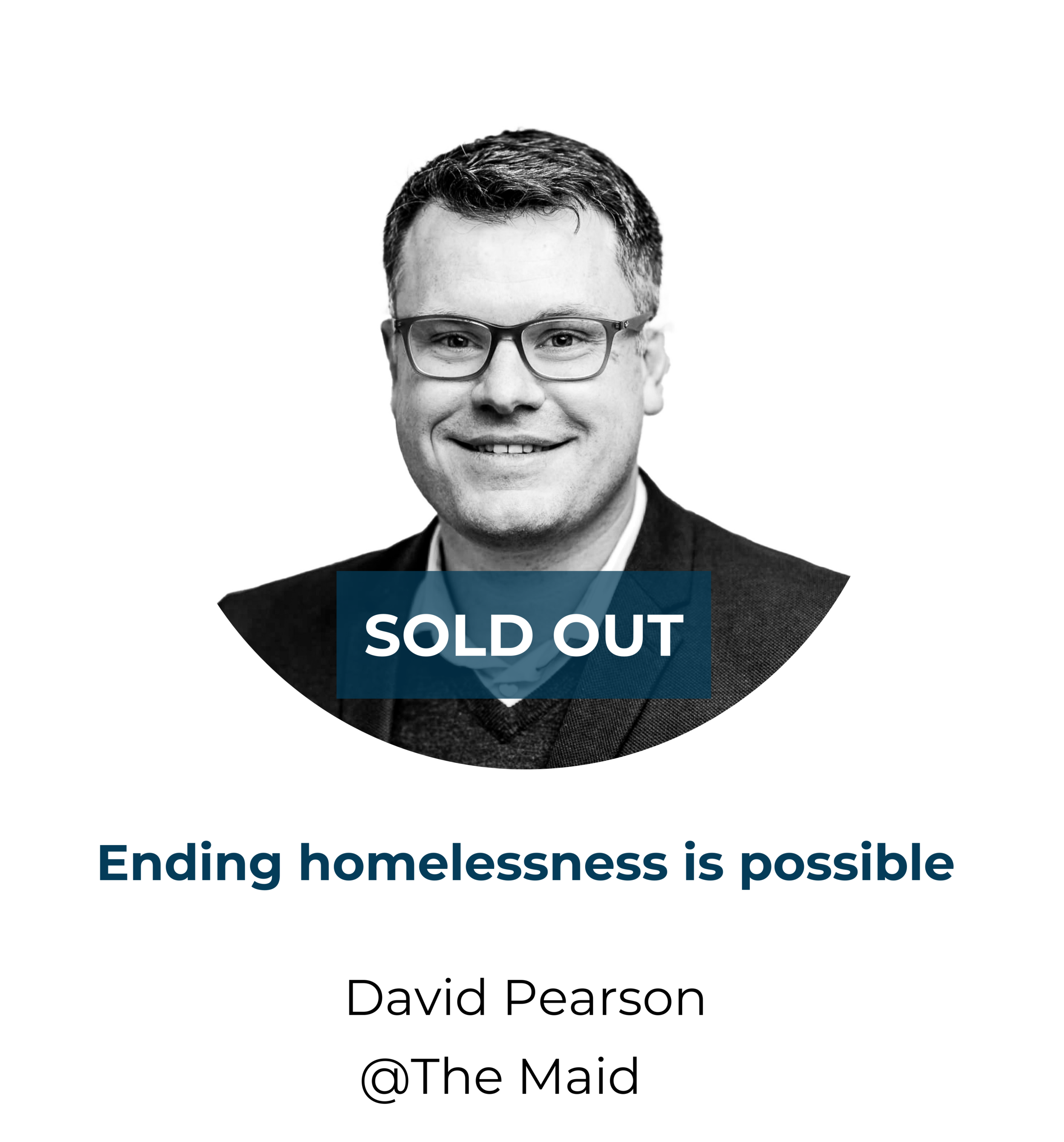 SOLD OUT

Ending homelessness is possible

David Pearson
@The Maid